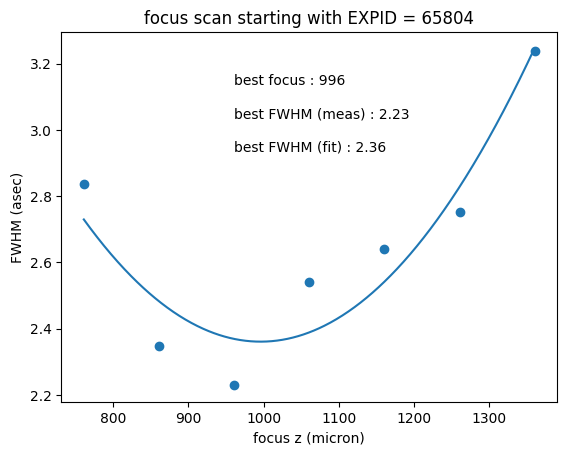 focus scan starting with EXPID = 65804

best focus : 996

best FWHM (meas) : 2.23

best FWHM (fit) : 2.36

FWHM (asec)

3.2
3.0
2.8
2.6
2.4
2.2

800
900
1000
1100
1200
1300

focus z (micron)